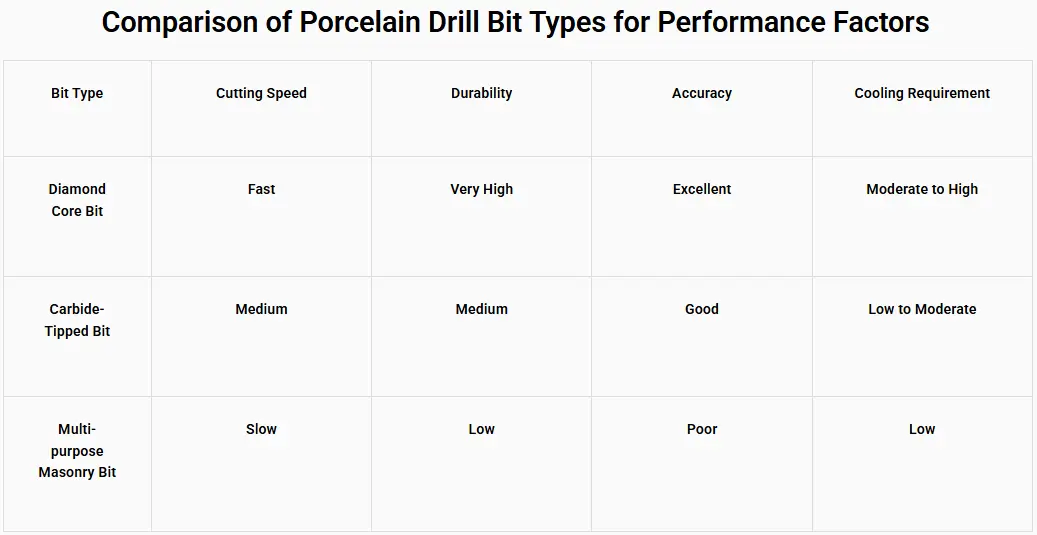 Comparison of Porcelain Drill Bit Types for Performance Factors

| Bit Type | Cutting Speed | Durability | Accuracy | Cooling Requirement |
|---|---|---|---|---|
| Diamond Core Bit | Fast | Very High | Excellent | Moderate to High |
| Carbide-Tipped Bit | Medium | Medium | Good | Low to Moderate |
| Multi-purpose Masonry Bit | Slow | Low | Poor | Low |